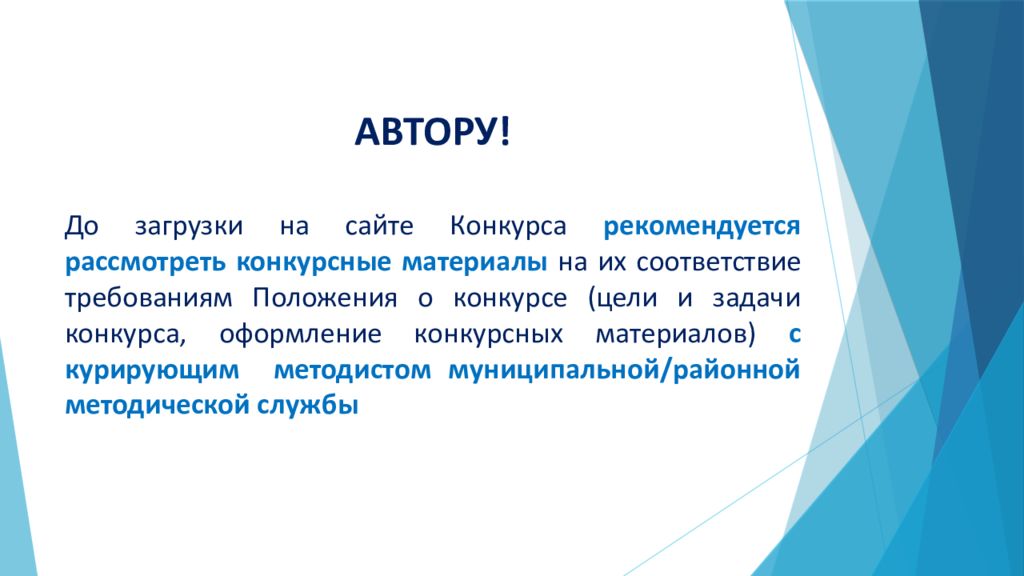 АВТОРУ!

До загрузки на сайте Конкурса рекомендуется рассмотреть конкурсные материалы на их соответствие требованиям Положения о конкурсе (цели и задачи конкурса, оформление конкурсных материалов) с курирующим методистом муниципальной/районной методической службы